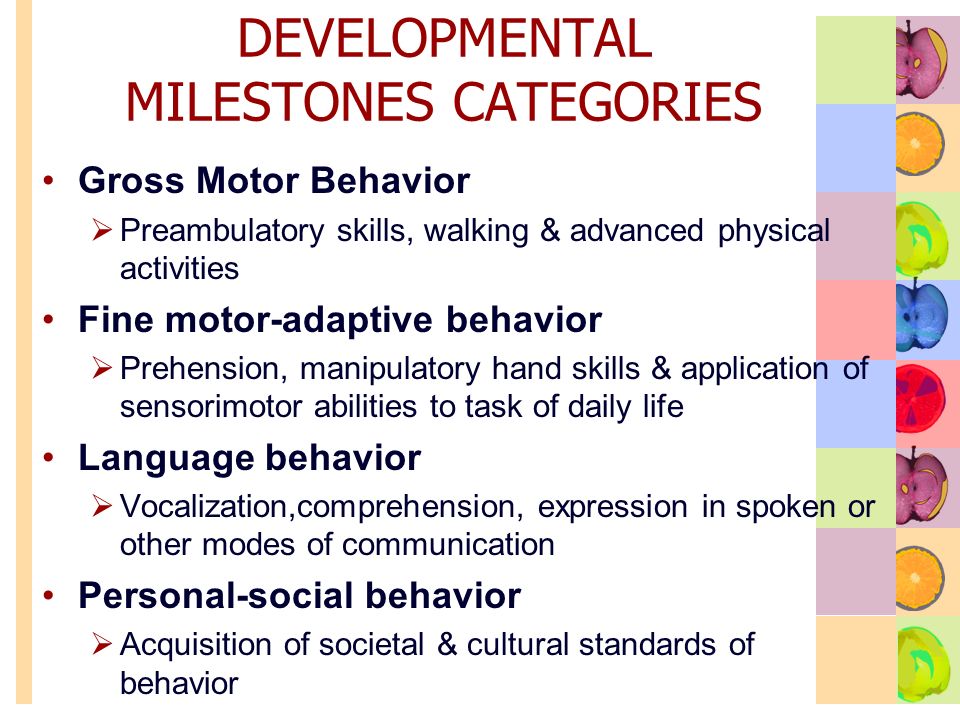 DEVELOPMENTAL MILESTONES CATEGORIES

• Gross Motor Behavior
➢ Preambulatory skills, walking & advanced physical activities

• Fine motor-adaptive behavior
➢ Prehension, manipulatory hand skills & application of sensorimotor abilities to task of daily life

• Language behavior
➢ Vocalization,comprehension, expression in spoken or other modes of communication

• Personal-social behavior
➢ Acquisition of societal & cultural standards of behavior